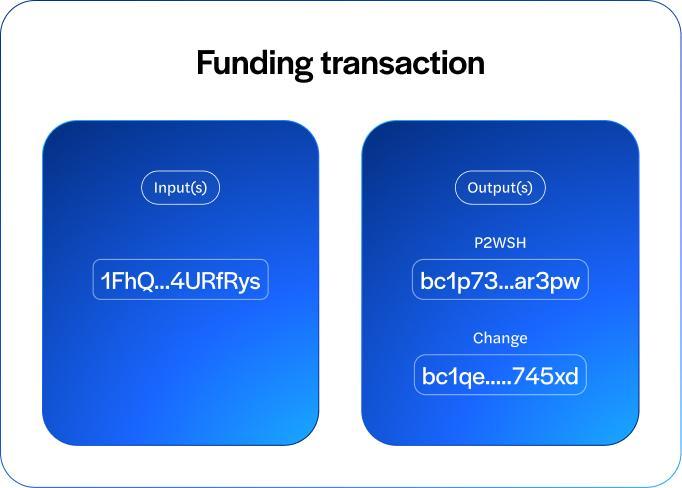 Funding transaction

Input(s)

1FhQ...4URfRys

Output(s)

P2WSH

bc1p73...ar3pw

Change

bc1qe.....745xd